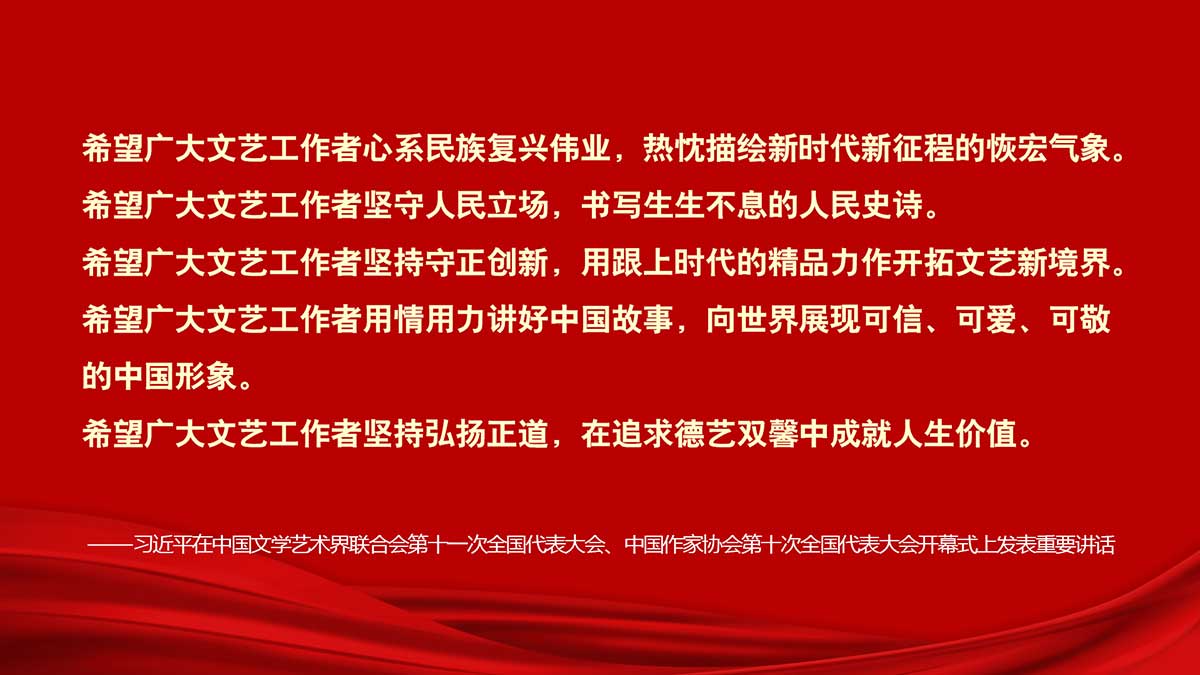 希望广大文艺工作者心系民族复兴伟业，热忱描绘新时代新征程的恢宏气象。
希望广大文艺工作者坚守人民立场，书写生生不息的人民史诗。
希望广大文艺工作者坚持守正创新，用跟上时代的精品力作开拓文艺新境界。
希望广大文艺工作者用情用力讲好中国故事，向世界展现可信、可爱、可敬的中国形象。
希望广大文艺工作者坚持弘扬正道，在追求德艺双馨中成就人生价值。

——习近平在中国文学艺术界联合会第十一次全国代表大会、中国作家协会第十次全国代表大会开幕式上发表重要讲话